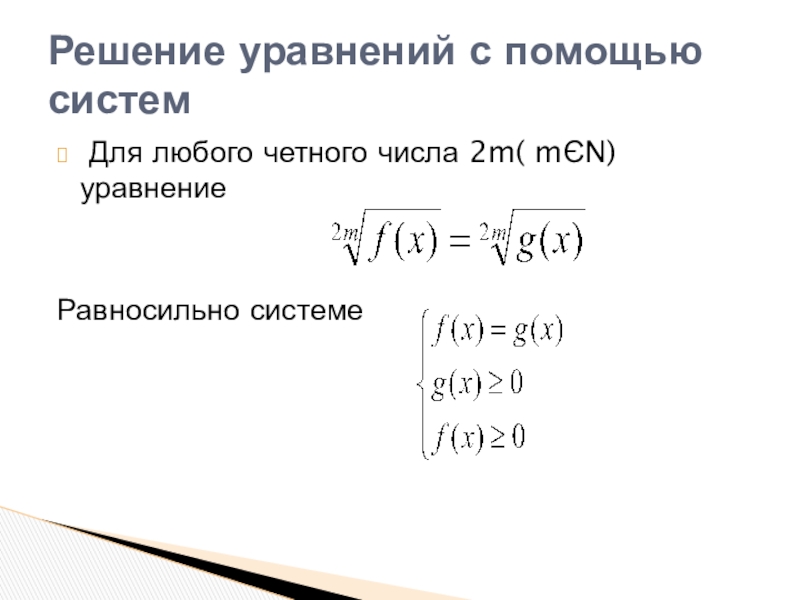 Решение уравнений с помощью систем

Для любого четного числа 2m( mЄN) уравнение

$\sqrt[2m]{f(x)} = \sqrt[2m]{g(x)}$

Равносильно системе

$\begin{cases} f(x) = g(x) \\ g(x) \geq 0 \\ f(x) \geq 0 \end{cases}$